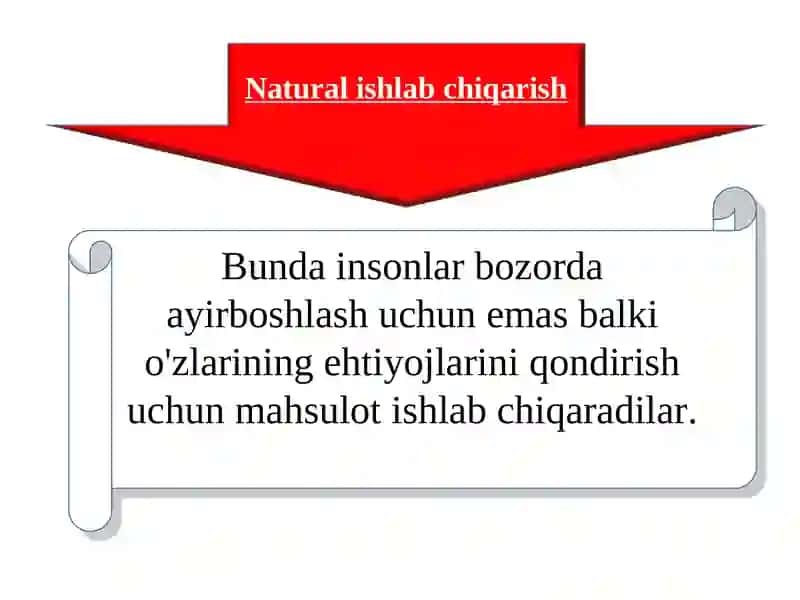 Natural ishlab chiqarish

Bunda insonlar bozorda ayirboshlash uchun emas balki o'zlarining ehtiyojlarini qondirish uchun mahsulot ishlab chiqaradilar.